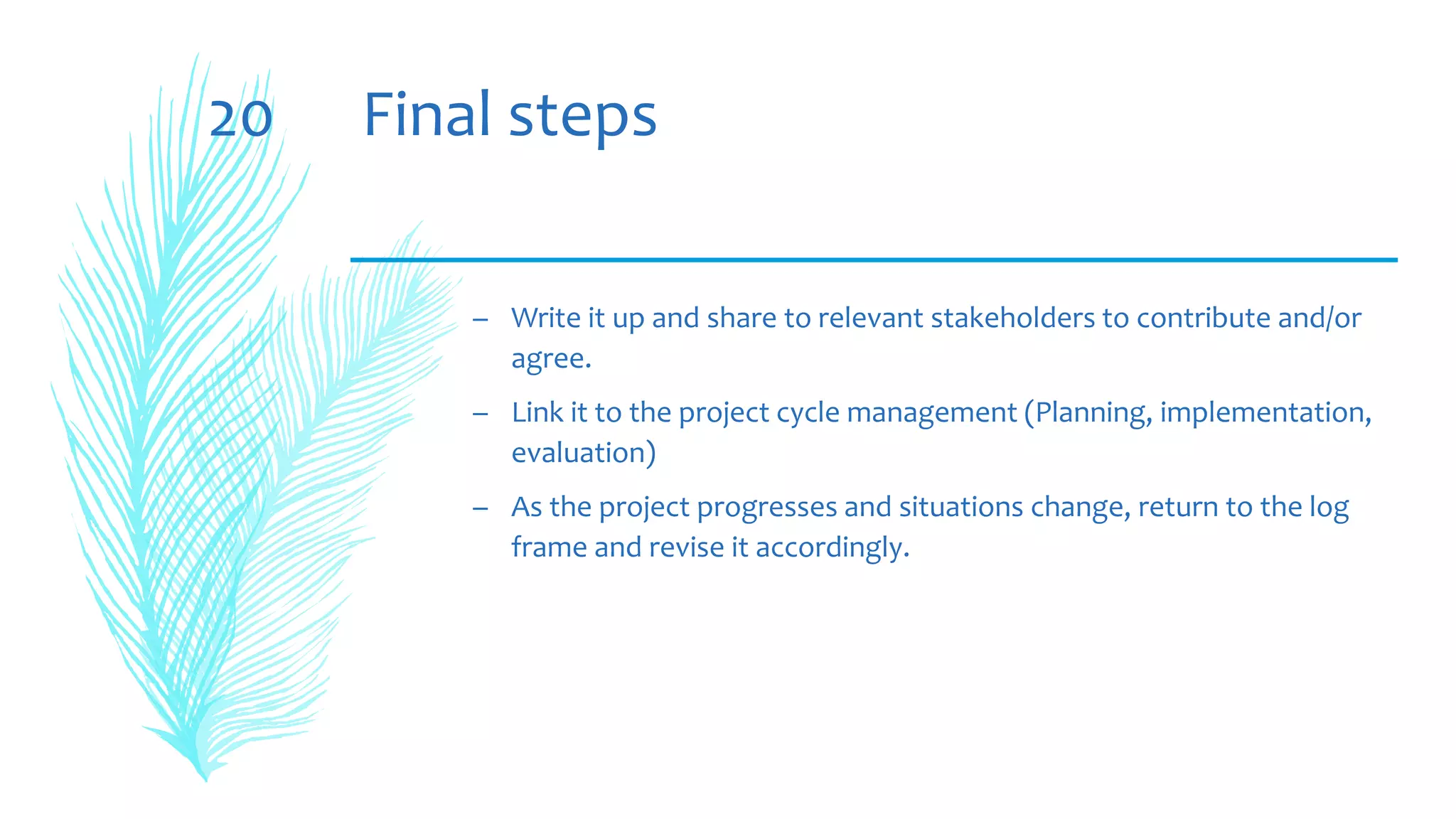 20

Final steps

– Write it up and share to relevant stakeholders to contribute and/or agree.

– Link it to the project cycle management (Planning, implementation, evaluation)

– As the project progresses and situations change, return to the log frame and revise it accordingly.